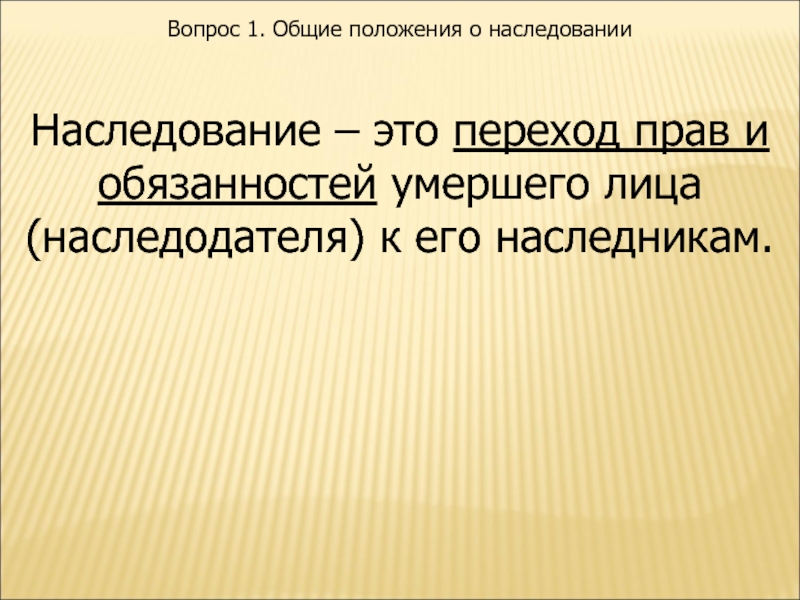 Вопрос 1. Общие положения о наследовании

Наследование – это переход прав и обязанностей умершего лица (наследодателя) к его наследникам.